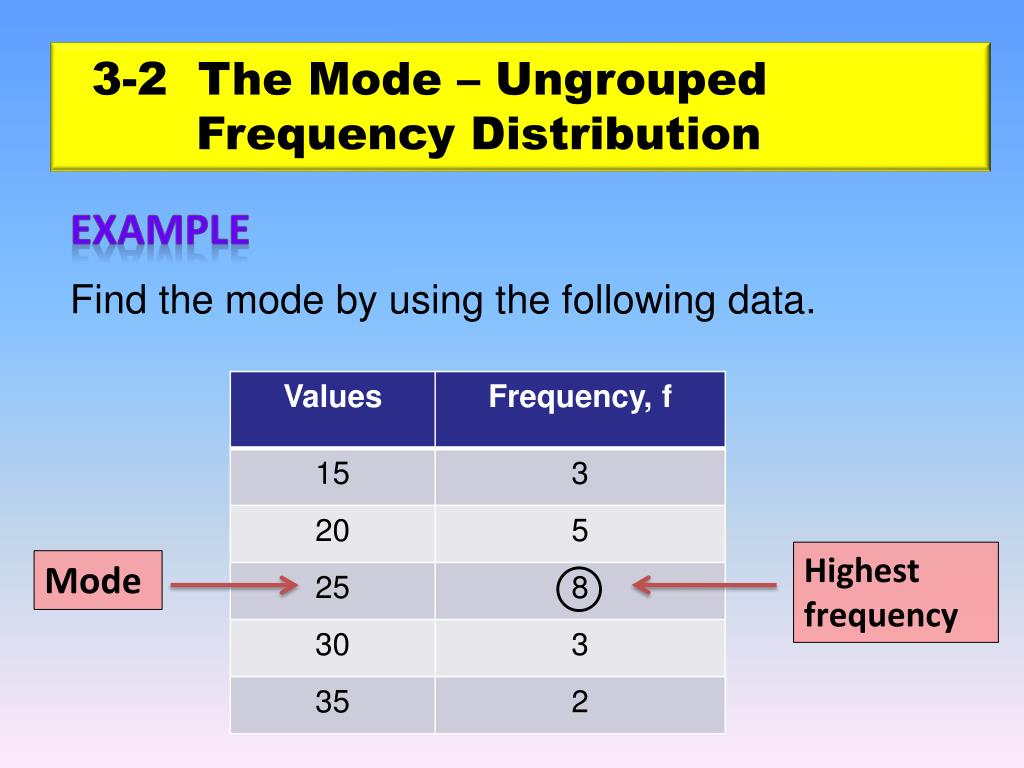 3-2 The Mode – Ungrouped Frequency Distribution

EXAMPLE

Find the mode by using the following data.

| Values | Frequency, f |
|---|---|
| 15 | 3 |
| 20 | 5 |
| 25 | 8 |
| 30 | 3 |
| 35 | 2 |

Mode

Highest frequency